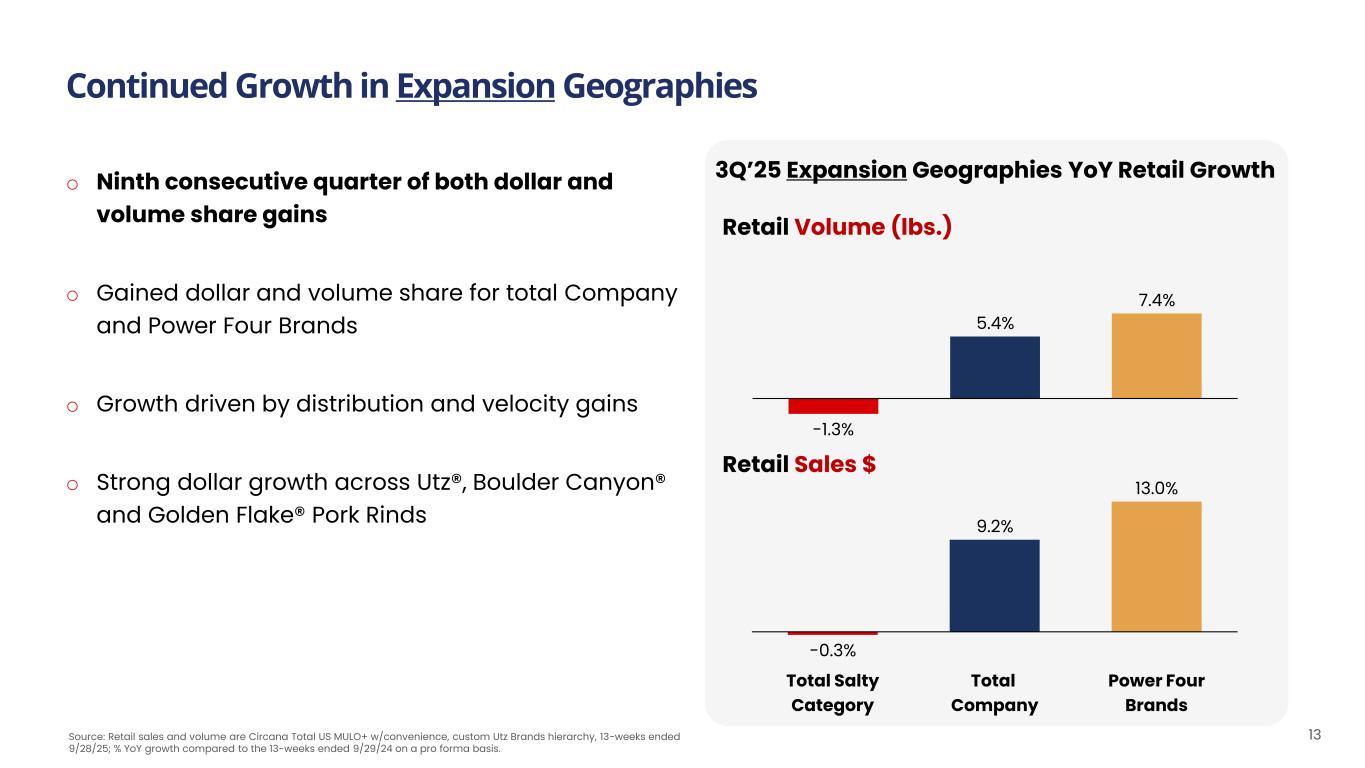 Continued Growth in Expansion Geographies

o Ninth consecutive quarter of both dollar and volume share gains

o Gained dollar and volume share for total Company and Power Four Brands

o Growth driven by distribution and velocity gains

o Strong dollar growth across Utz®, Boulder Canyon® and Golden Flake® Pork Rinds

3Q'25 Expansion Geographies YoY Retail Growth

Retail Volume (lbs.)

-1.3%
5.4%
7.4%

Retail Sales $

-0.3%
9.2%
13.0%

Total Salty Category
Total Company
Power Four Brands

Source: Retail sales and volume are Circana Total US MULO+ w/convenience, custom Utz Brands hierarchy, 13-weeks ended 9/28/25; % YoY growth compared to the 13-weeks ended 9/29/24 on a pro forma basis.

13